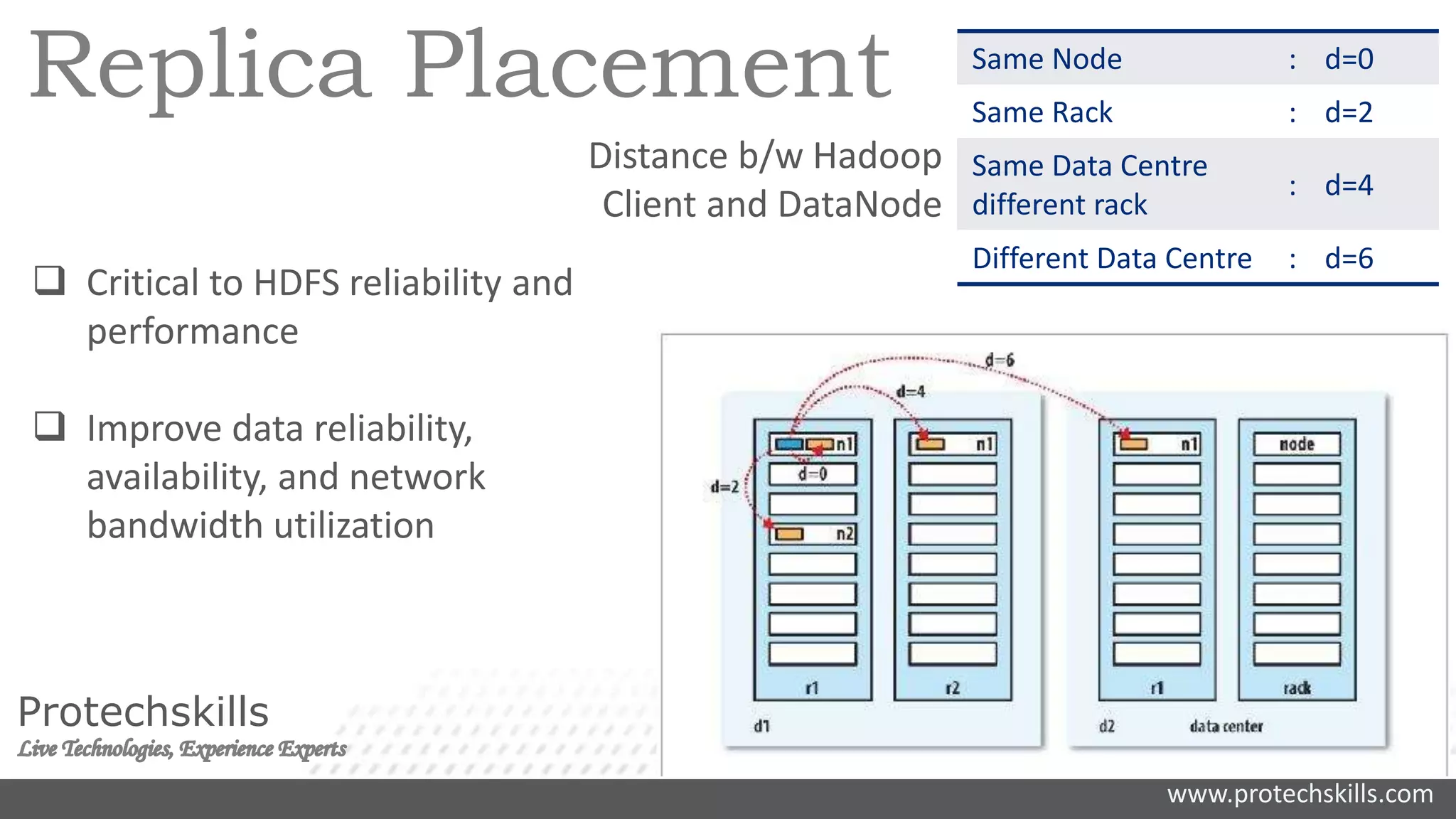 Replica Placement

Distance b/w Hadoop Client and DataNode

| Same Node | : | d=0 |
|---|---|---|
| Same Rack | : | d=2 |
| Same Data Centre different rack | : | d=4 |
| Different Data Centre | : | d=6 |

❑ Critical to HDFS reliability and performance

❑ Improve data reliability, availability, and network bandwidth utilization

d=6
d=4
d=2
n1
d=0
n2
r1
n1
r2
d1
n1
r1
node
rack
d2
data center

Protechskills
Live Technologies, Experience Experts

www.protechskills.com